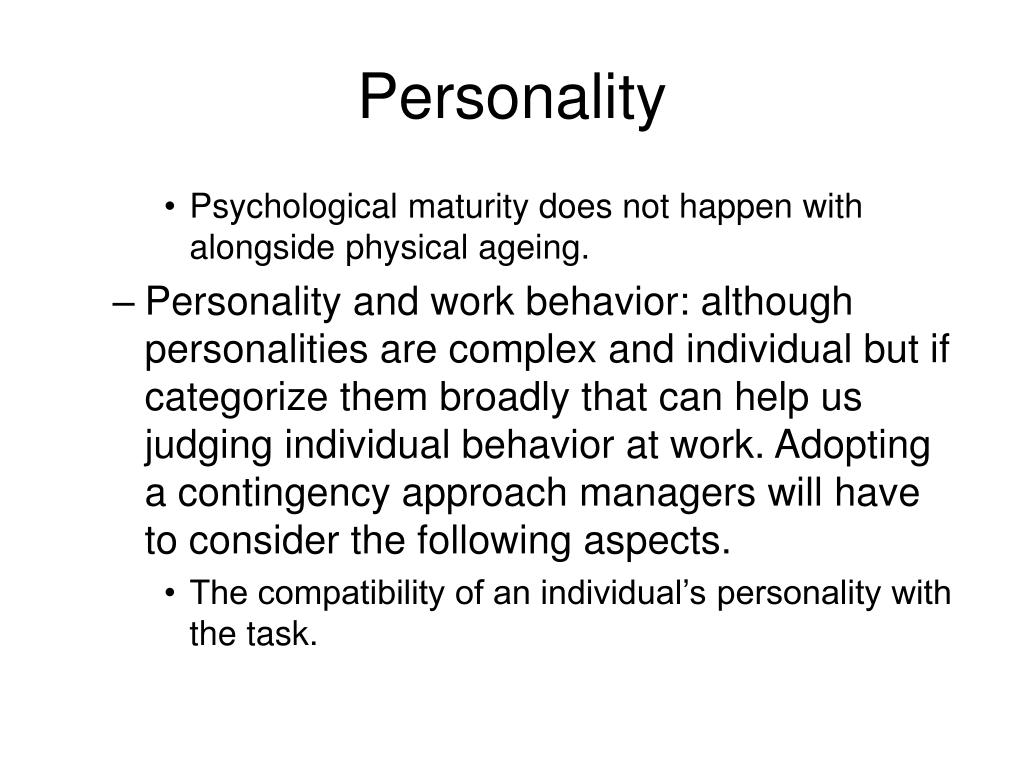 Personality

• Psychological maturity does not happen with alongside physical ageing.

– Personality and work behavior: although personalities are complex and individual but if categorize them broadly that can help us judging individual behavior at work. Adopting a contingency approach managers will have to consider the following aspects.

• The compatibility of an individual’s personality with the task.